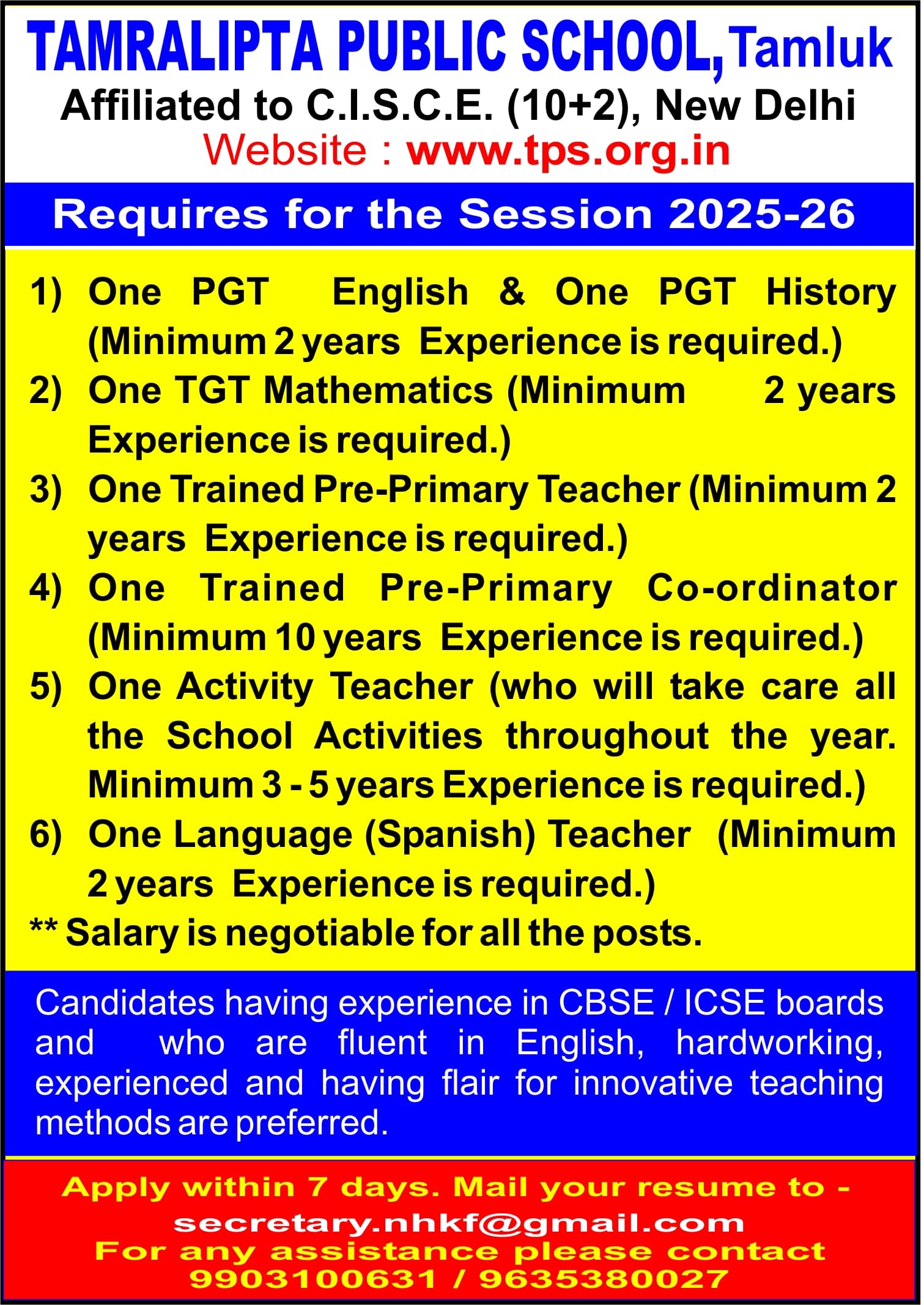 TAMRALIPTA PUBLIC SCHOOL, Tamluk
Affiliated to C.I.S.C.E. (10+2), New Delhi
Website : www.tps.org.in

Requires for the Session 2025-26

1) One PGT English & One PGT History (Minimum 2 years Experience is required.)
2) One TGT Mathematics (Minimum 2 years Experience is required.)
3) One Trained Pre-Primary Teacher (Minimum 2 years Experience is required.)
4) One Trained Pre-Primary Co-ordinator (Minimum 10 years Experience is required.)
5) One Activity Teacher (who will take care all the School Activities throughout the year. Minimum 3 - 5 years Experience is required.)
6) One Language (Spanish) Teacher (Minimum 2 years Experience is required.)
** Salary is negotiable for all the posts.

Candidates having experience in CBSE / ICSE boards and who are fluent in English, hardworking, experienced and having flair for innovative teaching methods are preferred.

Apply within 7 days. Mail your resume to - secretary.nhkf@gmail.com
For any assistance please contact 9903100631 / 9635380027